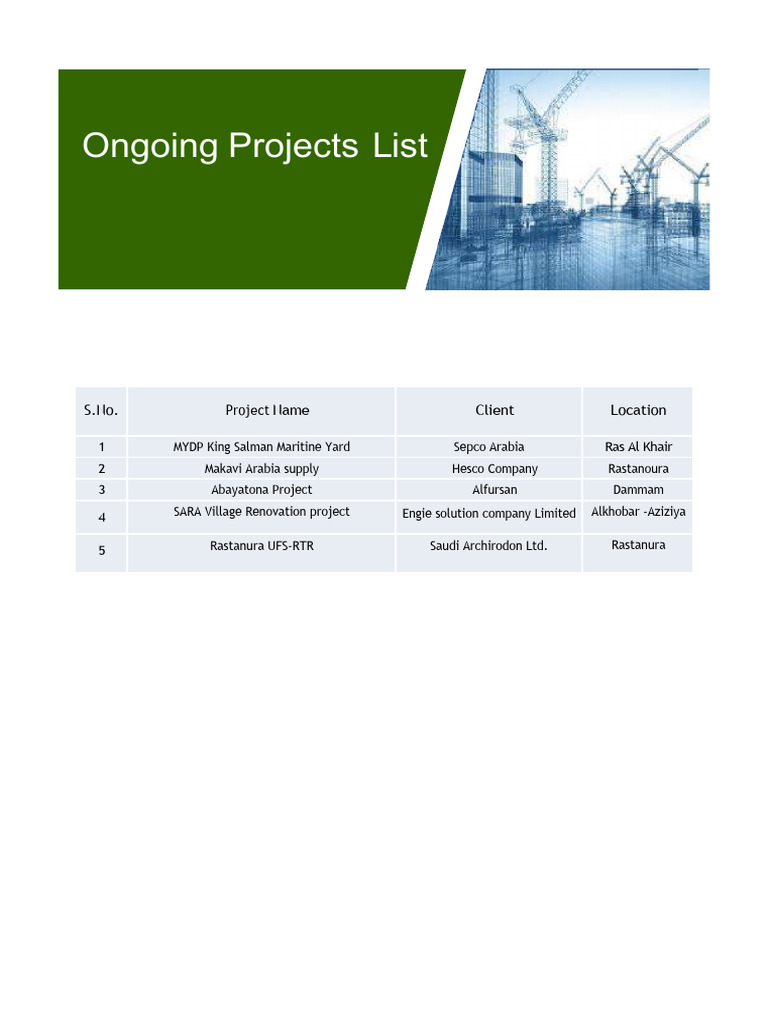 Ongoing Projects List

| S.No. | Project Name | Client | Location |
|---|---|---|---|
| 1 | MYDP King Salman Maritine Yard | Sepco Arabia | Ras Al Khair |
| 2 | Makavi Arabia supply | Hesco Company | Rastanoura |
| 3 | Abayatona Project | Alfursan | Dammam |
| 4 | SARA Village Renovation project | Engie solution company Limited | Alkhobar -Aziziya |
| 5 | Rastanura UFS-RTR | Saudi Archirodon Ltd. | Rastanura |